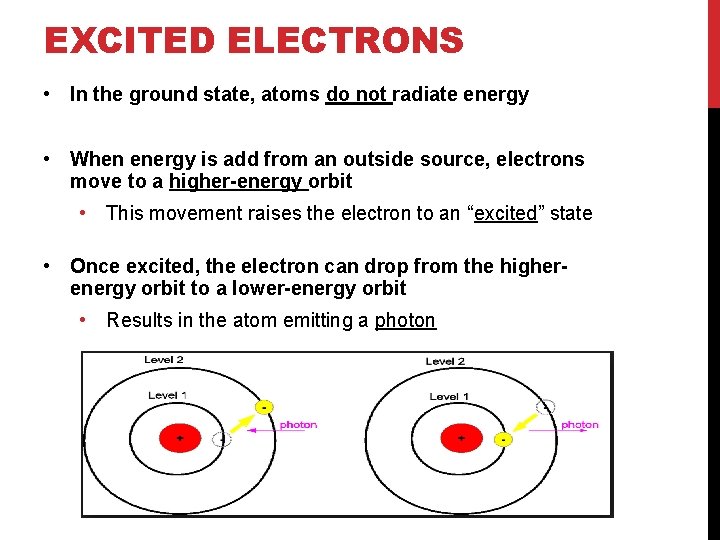 EXCITED ELECTRONS

• In the ground state, atoms do not radiate energy

• When energy is add from an outside source, electrons move to a higher-energy orbit

• This movement raises the electron to an "excited" state

• Once excited, the electron can drop from the higher-energy orbit to a lower-energy orbit

• Results in the atom emitting a photon

Level 2
Level 1
+
-
-
photon

Level 2
Level 1
+
-
-
photon